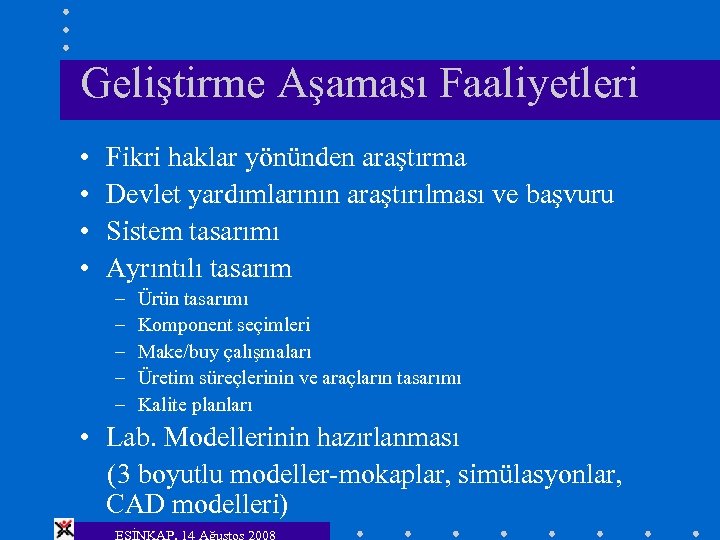 Geliştirme Aşaması Faaliyetleri

• Fikri haklar yönünden araştırma
• Devlet yardımlarının araştırılması ve başvuru
• Sistem tasarımı
• Ayrıntılı tasarım
– Ürün tasarımı
– Komponent seçimleri
– Make/buy çalışmaları
– Üretim süreçlerinin ve araçların tasarımı
– Kalite planları
• Lab. Modellerinin hazırlanması
(3 boyutlu modeller-mokaplar, simülasyonlar, CAD modelleri)

ESİNKAP, 14 Ağustos 2008